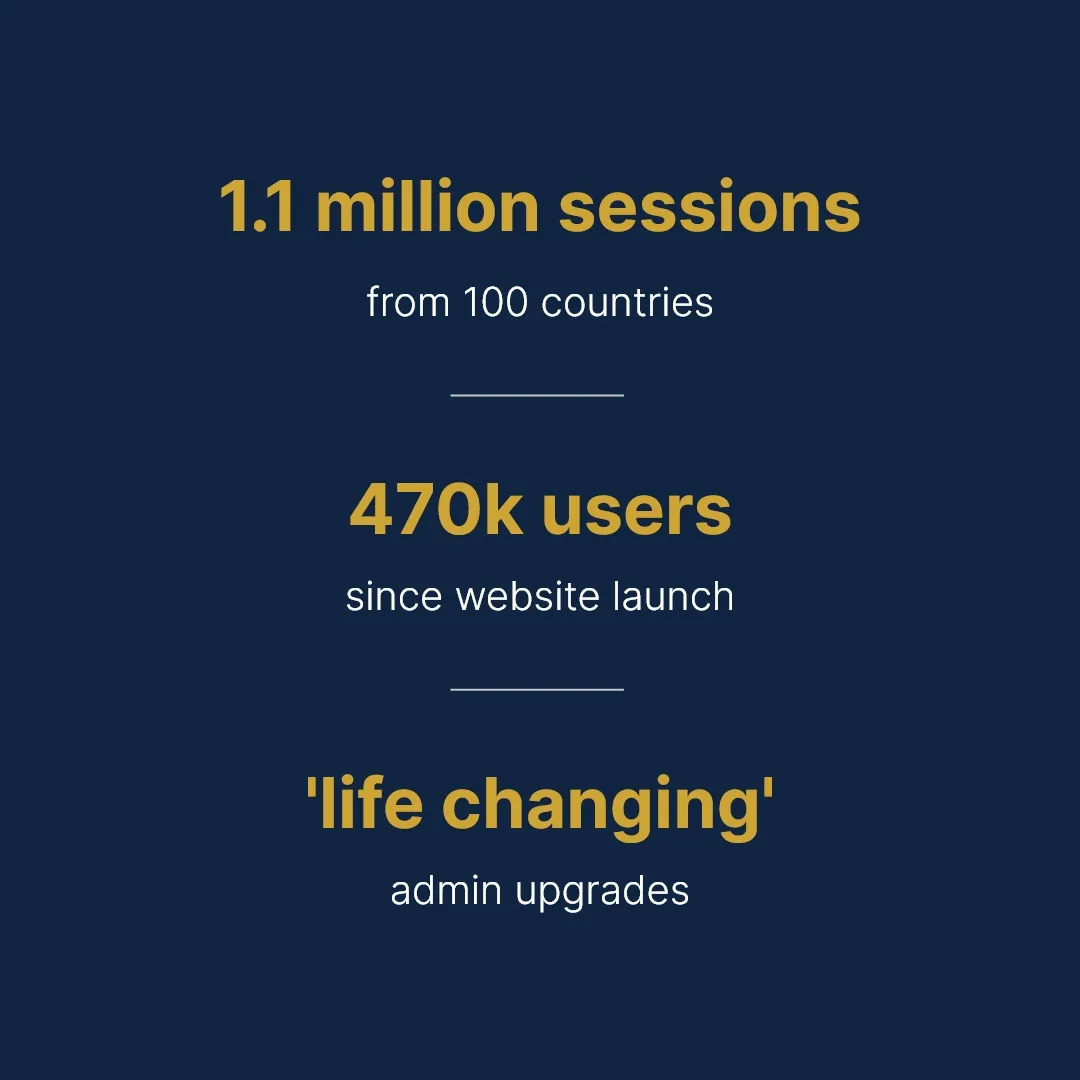 1.1 million sessions

from 100 countries

470k users

since website launch

'life changing'

admin upgrades